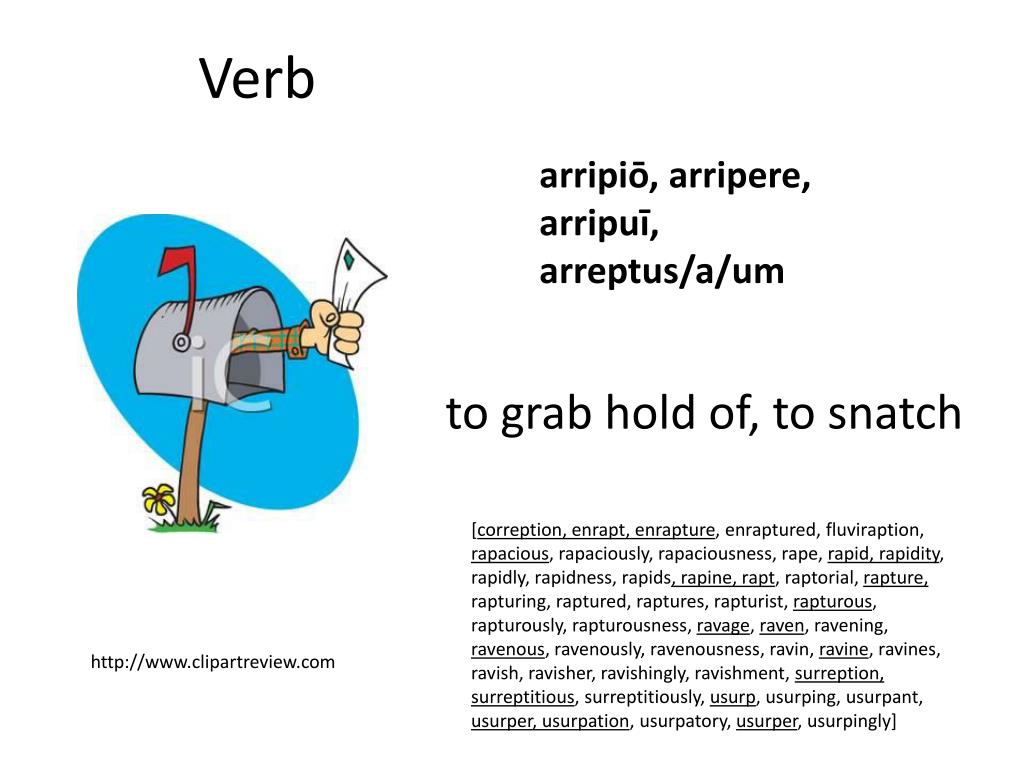 Verb

arripiō, arripere, arripuī, arreptus/a/um

to grab hold of, to snatch

[correption, enrapt, enrapture, enraptured, fluviraption, rapacious, rapaciously, rapaciousness, rape, rapid, rapidity, rapidly, rapidness, rapids, rapine, rapt, raptorial, rapture, rapturing, raptured, raptures, rapturist, rapturous, rapturously, rapturousness, ravage, raven, ravening, ravenous, ravenously, ravenousness, ravin, ravine, ravines, ravish, ravisher, ravishingly, ravishment, surreption, surreptitious, surreptitiously, usurp, usurping, usurpant, usurper, usurpation, usurpatory, usurper, usurpingly]

http://www.clipartreview.com

ic